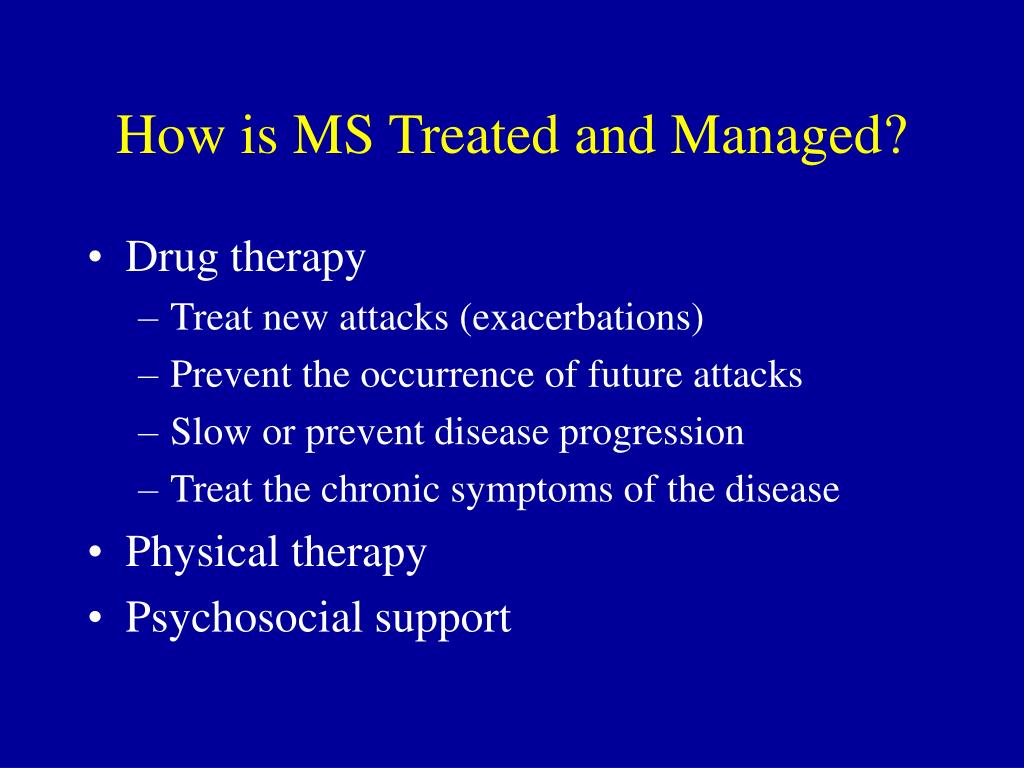 How is MS Treated and Managed?

• Drug therapy
– Treat new attacks (exacerbations)
– Prevent the occurrence of future attacks
– Slow or prevent disease progression
– Treat the chronic symptoms of the disease
• Physical therapy
• Psychosocial support